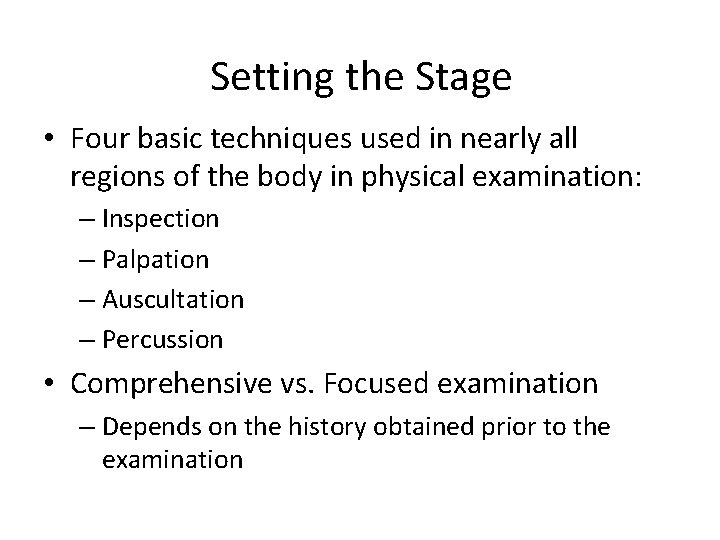 Setting the Stage

• Four basic techniques used in nearly all regions of the body in physical examination:
  – Inspection
  – Palpation
  – Auscultation
  – Percussion
• Comprehensive vs. Focused examination
  – Depends on the history obtained prior to the examination